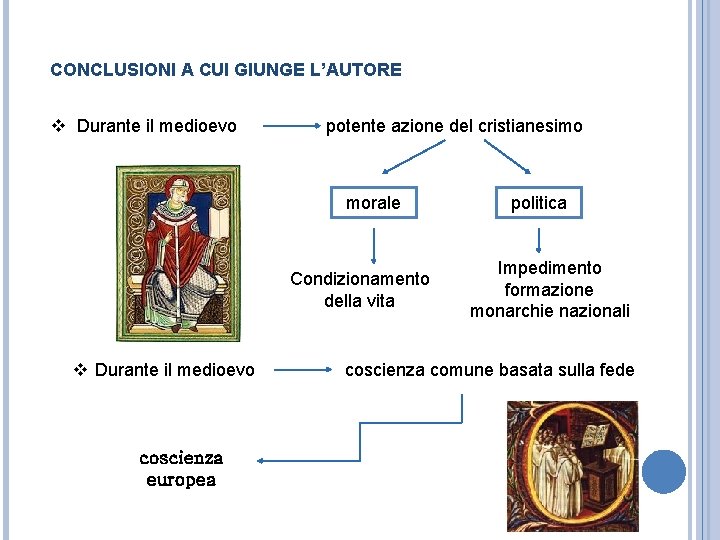 CONCLUSIONI A CUI GIUNGE L'AUTORE

❖ Durante il medioevo → potente azione del cristianesimo

morale

politica

Condizionamento della vita

Impedimento formazione monarchie nazionali

❖ Durante il medioevo → coscienza comune basata sulla fede

coscienza europea